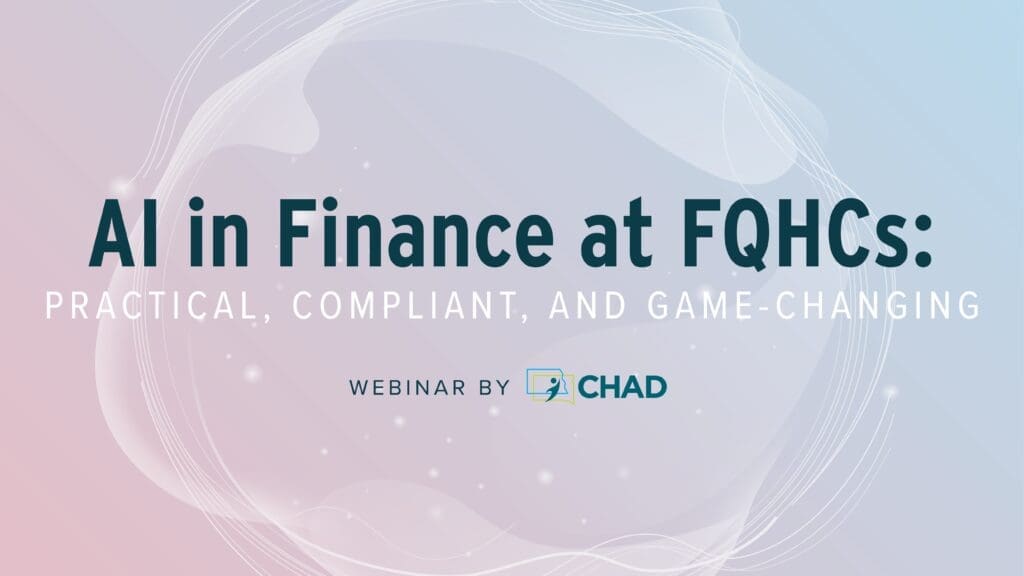 AI in Finance at FQHCs:
PRACTICAL, COMPLIANT, AND GAME-CHANGING

WEBINAR BY CHAD